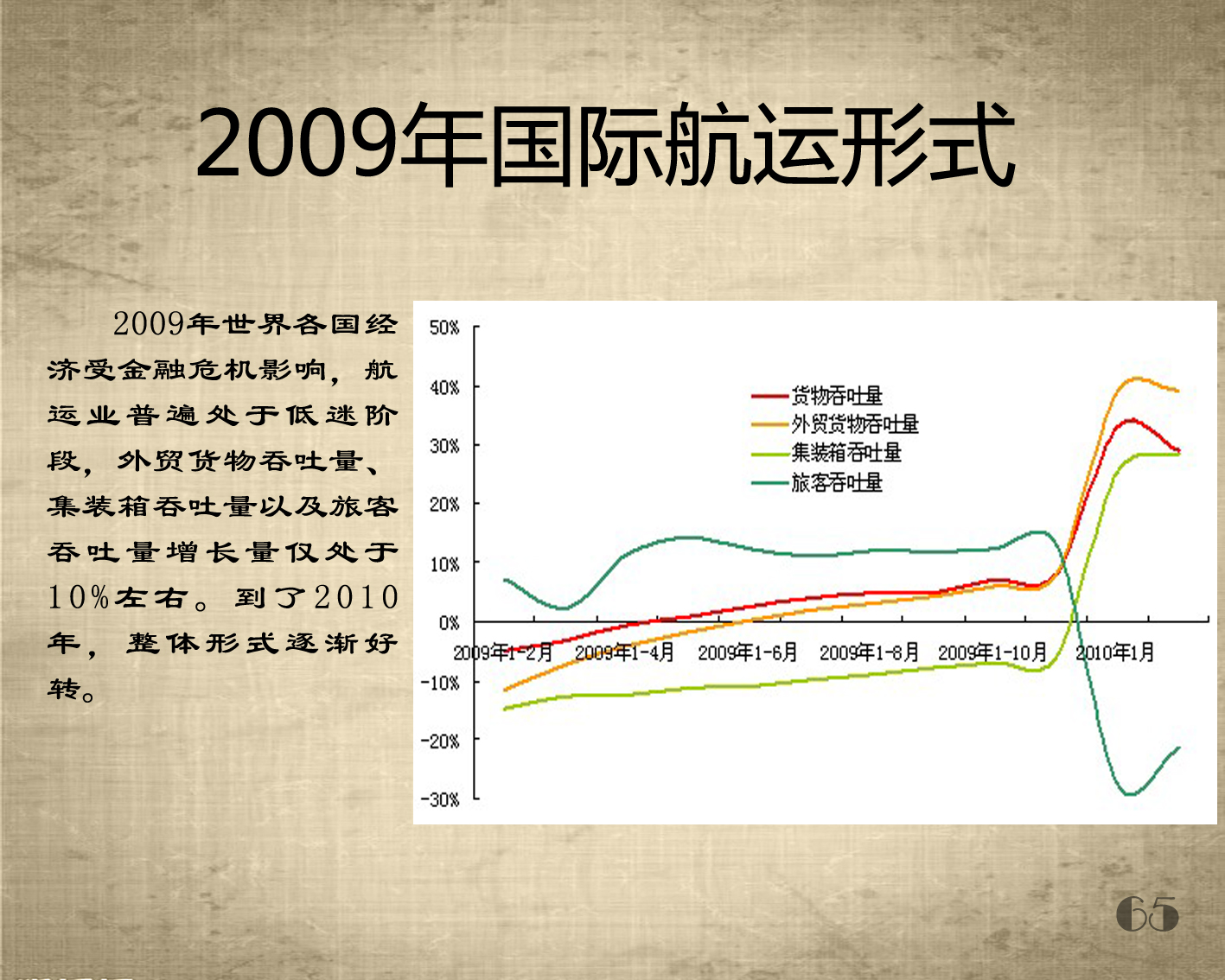 2009年国际航运形式

2009年世界各国经济受金融危机影响，航运业普遍处于低迷阶段，外贸货物吞吐量、集装箱吞吐量以及旅客吞吐量增长量仅处于10%左右。到了2010年，整体形式逐渐好转。

50%
40%
30%
20%
10%
0%
-10%
-20%
-30%

货物吞吐量
外贸货物吞吐量
集装箱吞吐量
旅客吞吐量

2009年1-2月 2009年1-4月 2009年1-6月 2009年1-8月 2009年1-10月 2010年1月

65